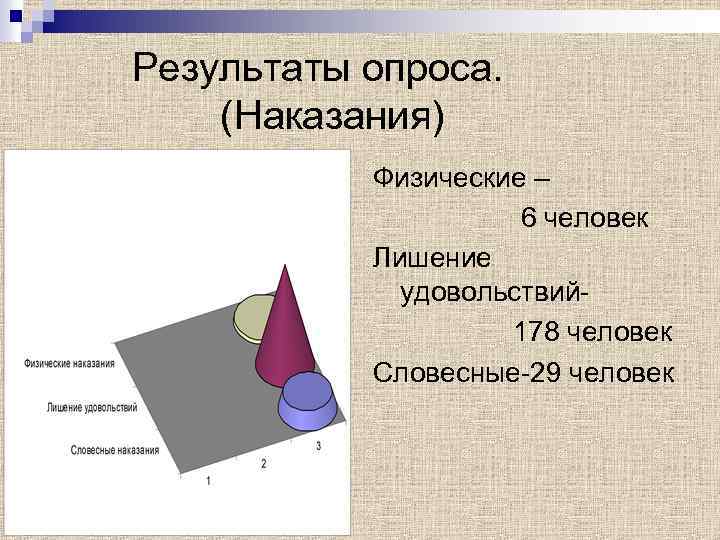 Результаты опроса.
(Наказания)

Физические наказания
Лишение удовольствий
Словесные наказания
1
2
3

Физические –
6 человек
Лишение удовольствий-
178 человек
Словесные-29 человек